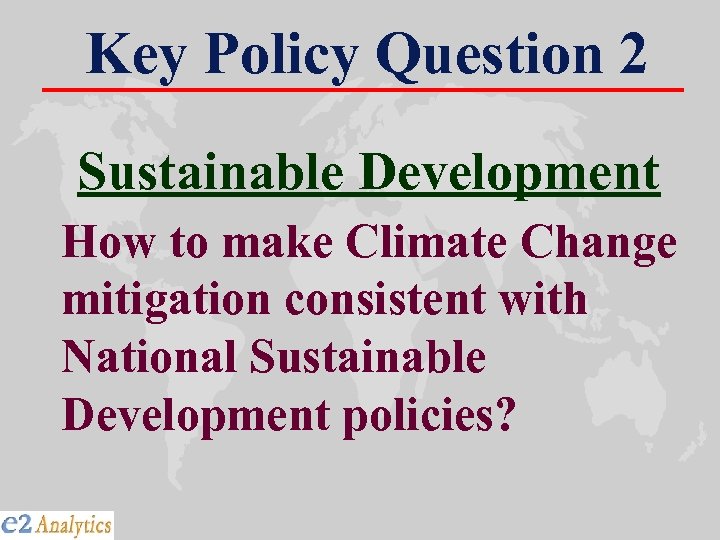 Key Policy Question 2

Sustainable Development

How to make Climate Change mitigation consistent with National Sustainable Development policies?

e2 Analytics